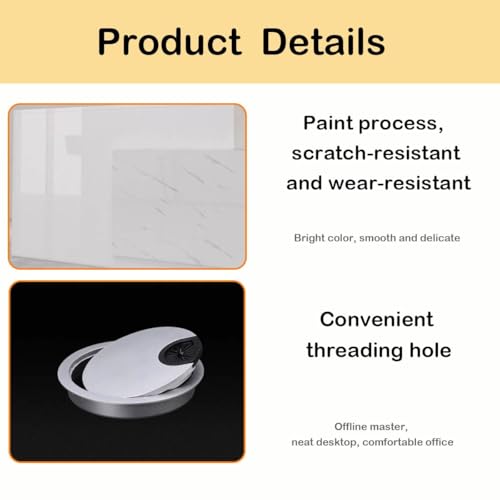 Product Details

Paint process, scratch-resistant and wear-resistant

Bright color, smooth and delicate

Convenient threading hole

Offline master, neat desktop, comfortable office